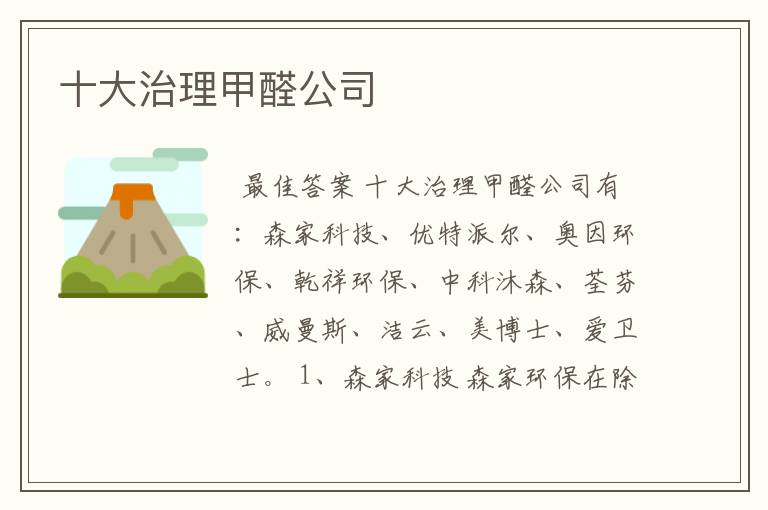 十大治理甲醛公司

最佳答案 十大治理甲醛公司有：森家科技、优特派尔、奥因环保、乾祥环保、中科沐森、荃芬、威曼斯、洁云、美博士、爱卫士。 1、森家科技 森家环保在除